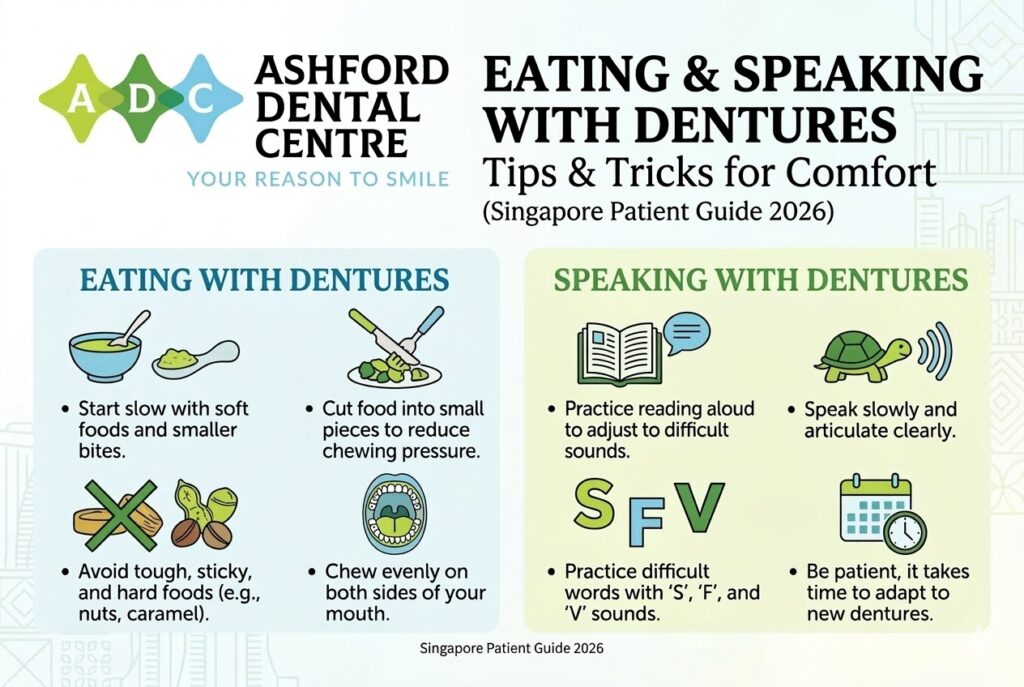 A D C

ASHFORD DENTAL CENTRE

YOUR REASON TO SMILE

EATING & SPEAKING WITH DENTURES

Tips & Tricks for Comfort

(Singapore Patient Guide 2026)

EATING WITH DENTURES

• Start slow with soft foods and smaller bites.

• Cut food into small pieces to reduce chewing pressure.

• Avoid tough, sticky, and hard foods (e.g., nuts, caramel).

• Chew evenly on both sides of your mouth.

SPEAKING WITH DENTURES

• Practice reading aloud to adjust to difficult sounds.

• Speak slowly and articulate clearly.

S F V

• Practice difficult words with 'S', 'F', and 'V' sounds.

• Be patient, it takes time to adapt to new dentures.

Singapore Patient Guide 2026